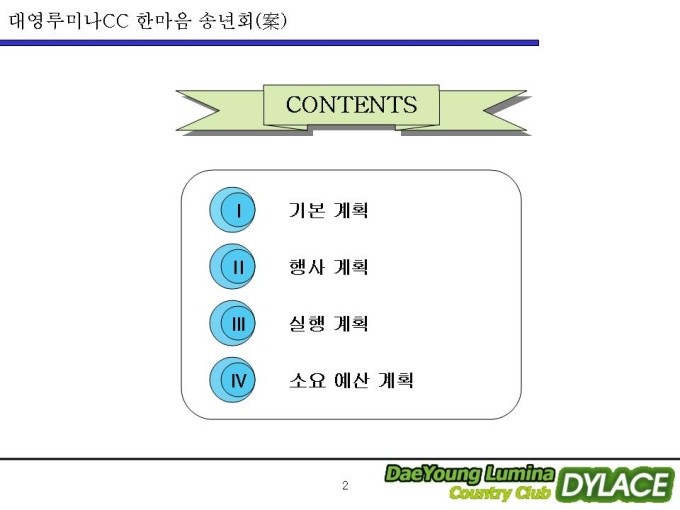 대영루미나CC 한마음 송년회(案)

CONTENTS

I 기본 계획

II 행사 계획

III 실행 계획

IV 소요 예산 계획

2

DaeYoung Lumina Country Club DYLACE